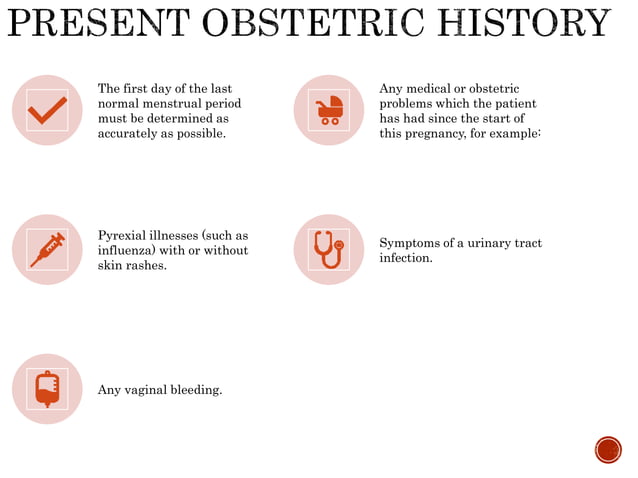 PRESENT OBSTETRIC HISTORY

The first day of the last normal menstrual period must be determined as accurately as possible.

Any medical or obstetric problems which the patient has had since the start of this pregnancy, for example:

Pyrexial illnesses (such as influenza) with or without skin rashes.

Symptoms of a urinary tract infection.

Any vaginal bleeding.